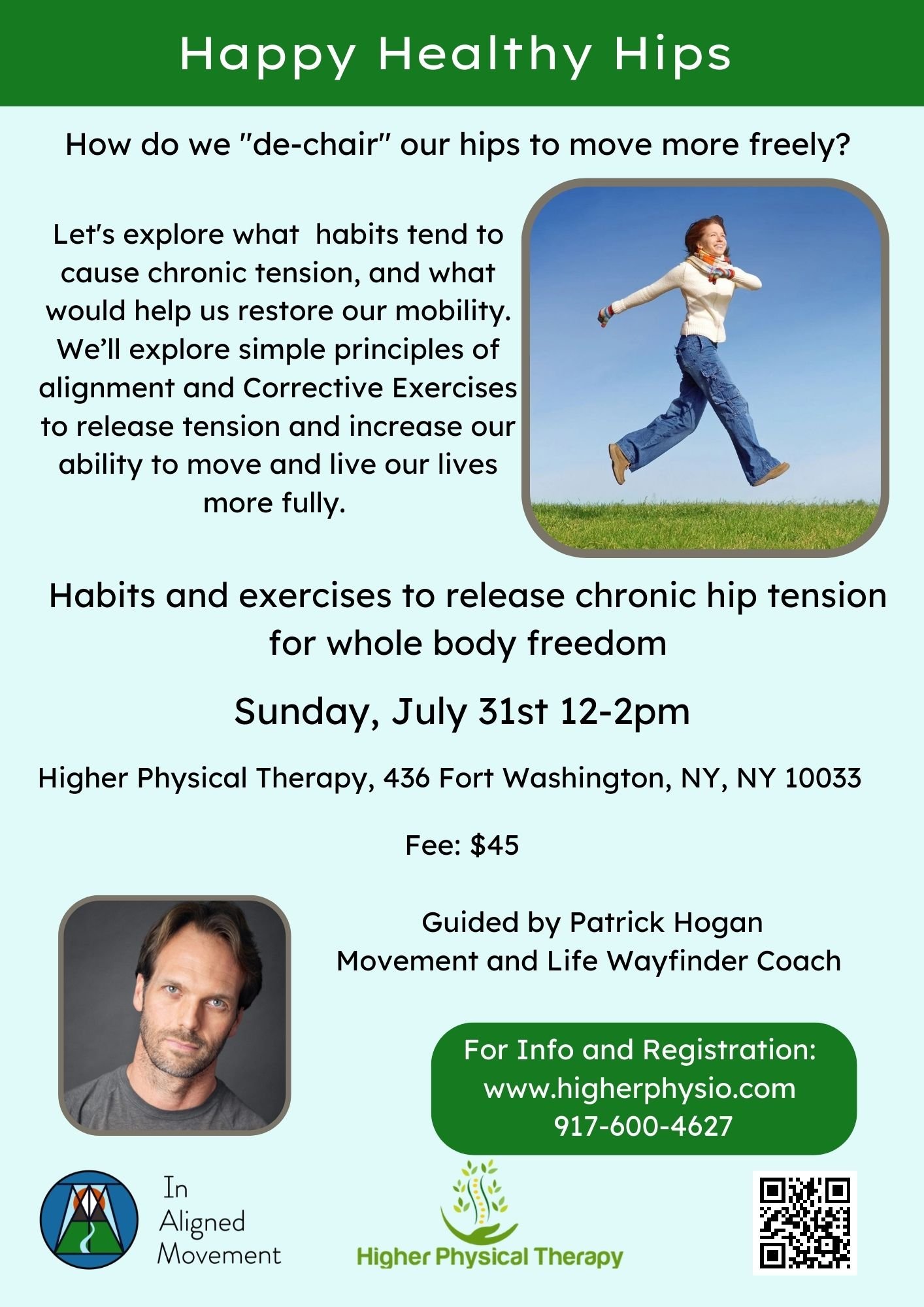 Happy Healthy Hips

How do we "de-chair" our hips to move more freely?

Let's explore what habits tend to cause chronic tension, and what would help us restore our mobility. We'll explore simple principles of alignment and Corrective Exercises to release tension and increase our ability to move and live our lives more fully.

Habits and exercises to release chronic hip tension for whole body freedom

Sunday, July 31st 12-2pm

Higher Physical Therapy, 436 Fort Washington, NY, NY 10033

Fee: $45

Guided by Patrick Hogan
Movement and Life Wayfinder Coach

For Info and Registration:
www.higherphysio.com
917-600-4627

In Aligned Movement

Higher Physical Therapy